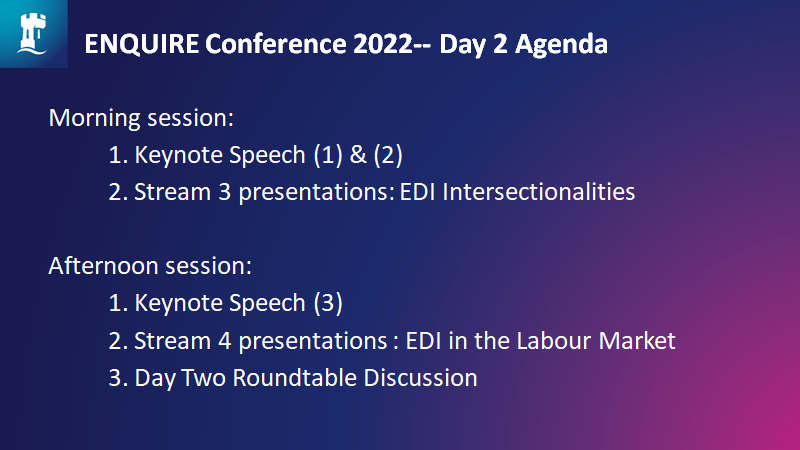 ENQUIRE Conference 2022-- Day 2 Agenda

Morning session:
1. Keynote Speech (1) & (2)
2. Stream 3 presentations: EDI Intersectionalities

Afternoon session:
1. Keynote Speech (3)
2. Stream 4 presentations : EDI in the Labour Market
3. Day Two Roundtable Discussion